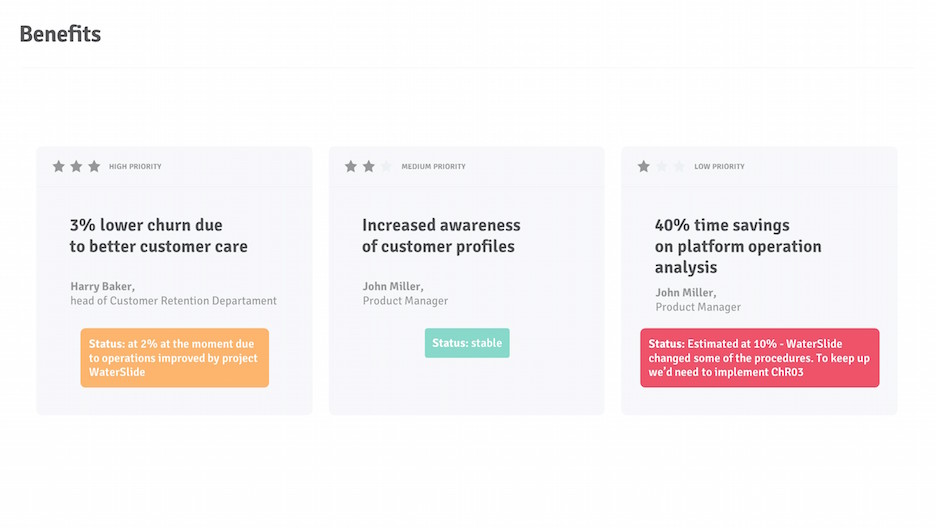 Benefits

HIGH PRIORITY

3% lower churn due to better customer care

Harry Baker,
head of Customer Retention Departament

Status: at 2% at the moment due to operations improved by project WaterSlide

MEDIUM PRIORITY

Increased awareness of customer profiles

John Miller,
Product Manager

Status: stable

LOW PRIORITY

40% time savings on platform operation analysis

John Miller,
Product Manager

Status: Estimated at 10% - WaterSlide changed some of the procedures. To keep up we'd need to implement ChR03